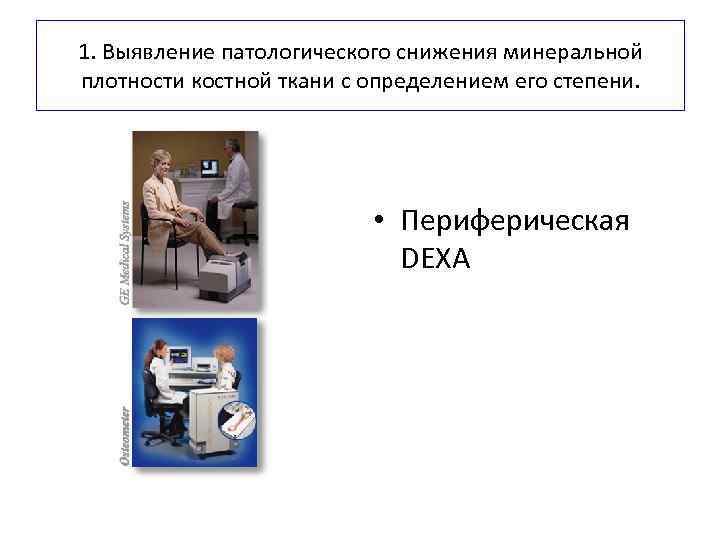 1. Выявление патологического снижения минеральной плотности костной ткани с определением его степени.

GE Medical Systems

Osteometer

• Периферическая DEXA